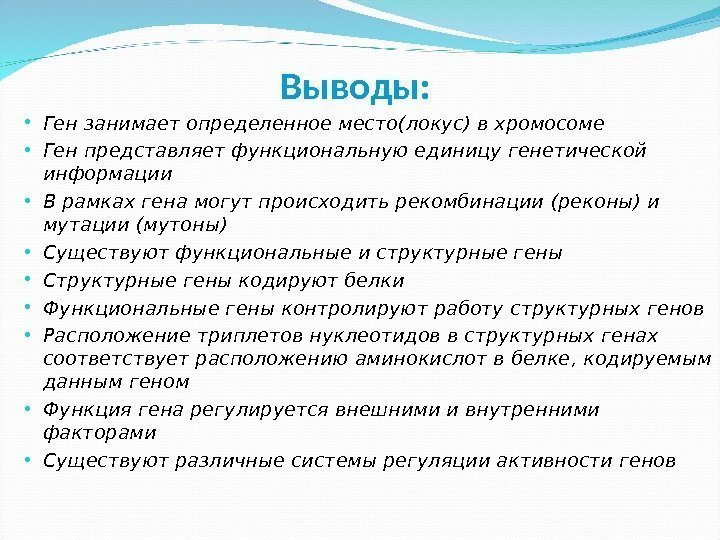 Выводы:

• Ген занимает определенное место(локус) в хромосоме
• Ген представляет функциональную единицу генетической информации
• В рамках гена могут происходить рекомбинации (реконы) и мутации (мутоны)
• Существуют функциональные и структурные гены
• Структурные гены кодируют белки
• Функциональные гены контролируют работу структурных генов
• Расположение триплетов нуклеотидов в структурных генах соответствует расположению аминокислот в белке, кодируемым данным геном
• Функция гена регулируется внешними и внутренними факторами
• Существуют различные системы регуляции активности генов